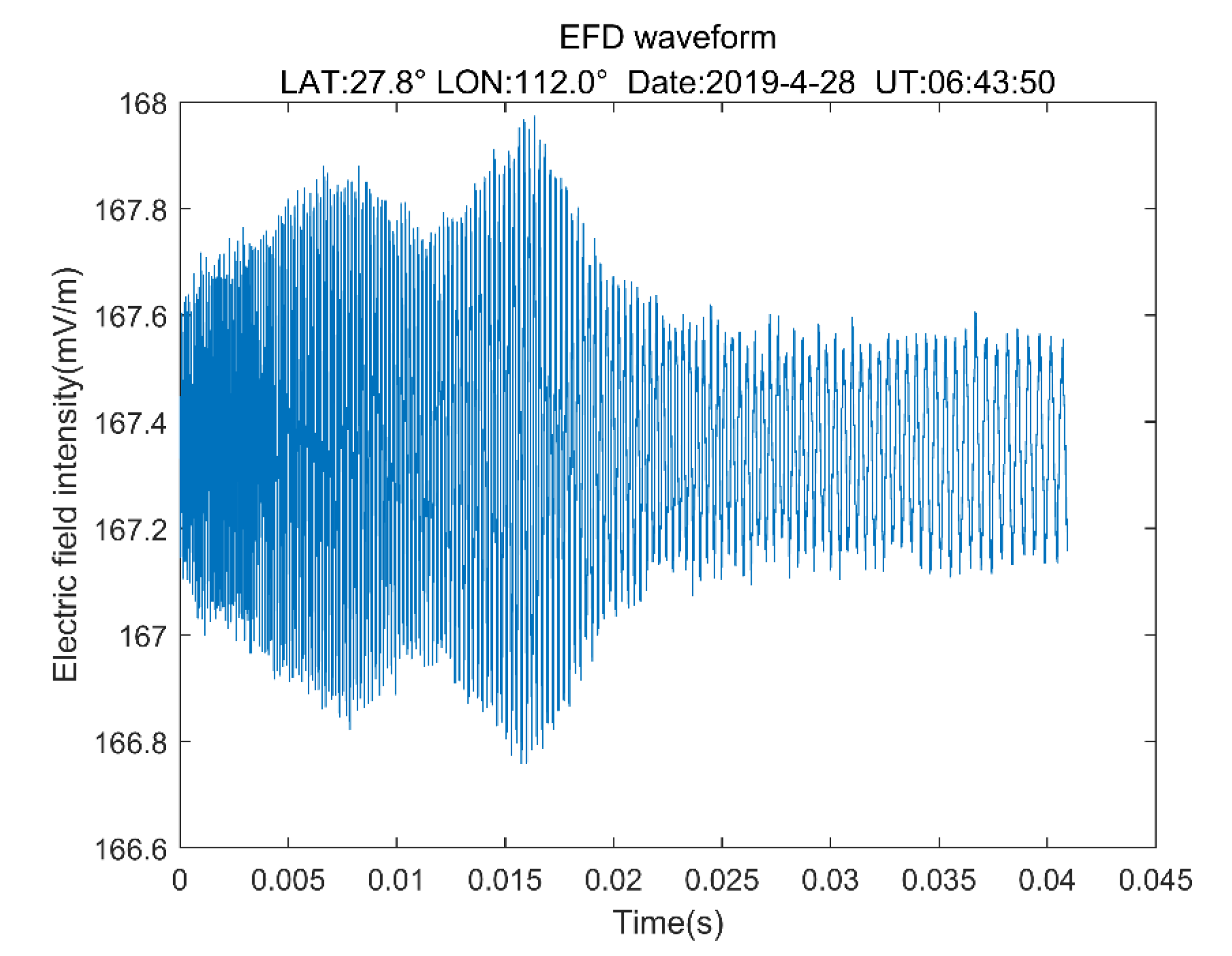 EFD waveform
LAT:27.8° LON:112.0° Date:2019-4-28 UT:06:43:50

Electric field intensity(mV/m)

168
167.8
167.6
167.4
167.2
167
166.8
166.6

0
0.005
0.01
0.015
0.02
0.025
0.03
0.035
0.04
0.045

Time(s)